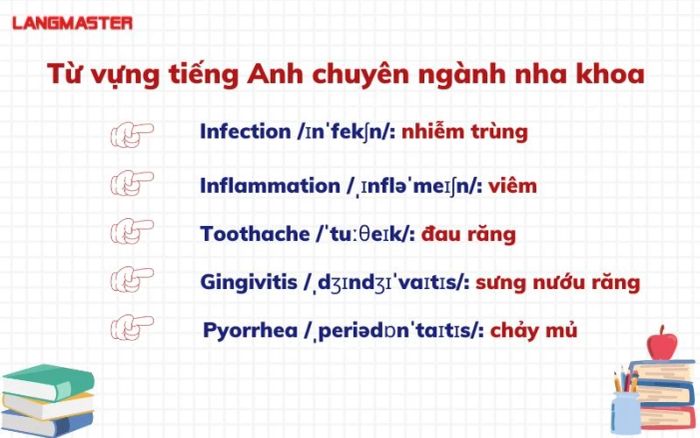 LANGMASTER

Từ vựng tiếng Anh chuyên ngành nha khoa

Infection /ɪnˈfekʃn/: nhiễm trùng

Inflammation /ˌɪnfləˈmeɪʃn/: viêm

Toothache /ˈtuːθeɪk/: đau răng

Gingivitis /ˌdʒɪndʒɪˈvaɪtɪs/: sưng nướu răng

Pyorrhea /ˌperiədɒnˈtaɪtɪs/: chảy mủ